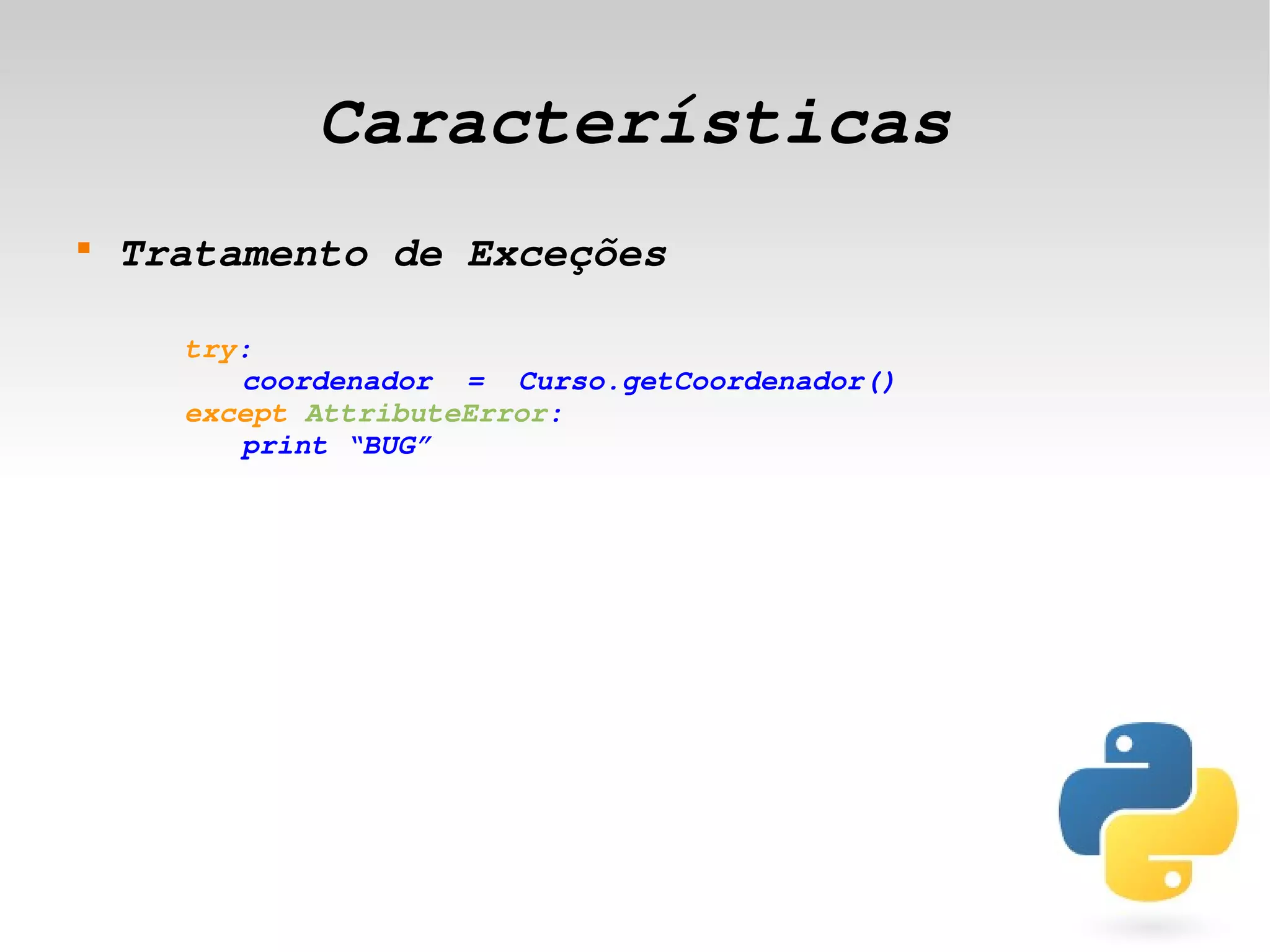 Características

Tratamento de Exceções

try:
    coordenador = Curso.getCoordenador()
except AttributeError:
    print “BUG”